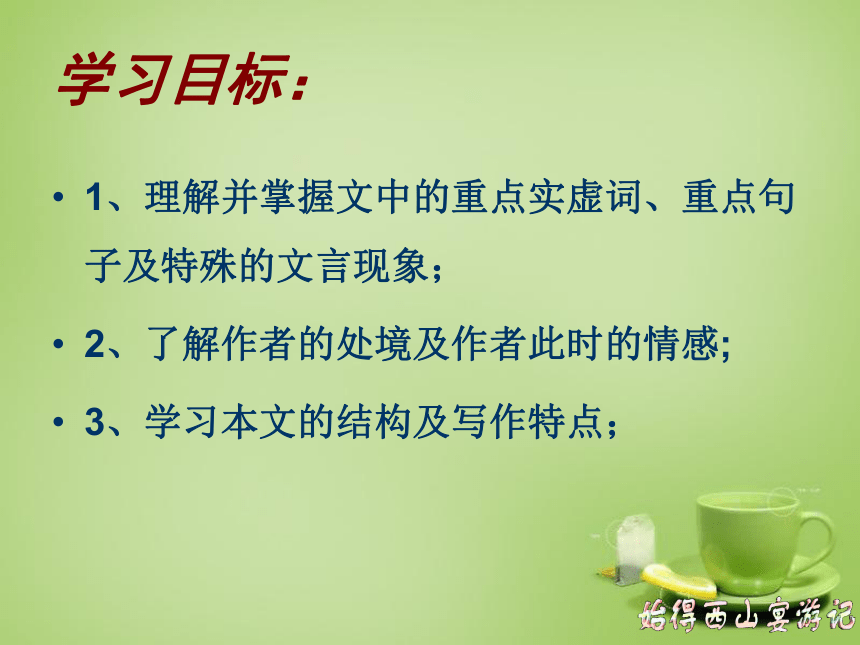 学习目标：

• 1、理解并掌握文中的重点实虚词、重点句子及特殊的文言现象；

• 2、了解作者的处境及作者此时的情感;

• 3、学习本文的结构及写作特点；

始得西山宴游记